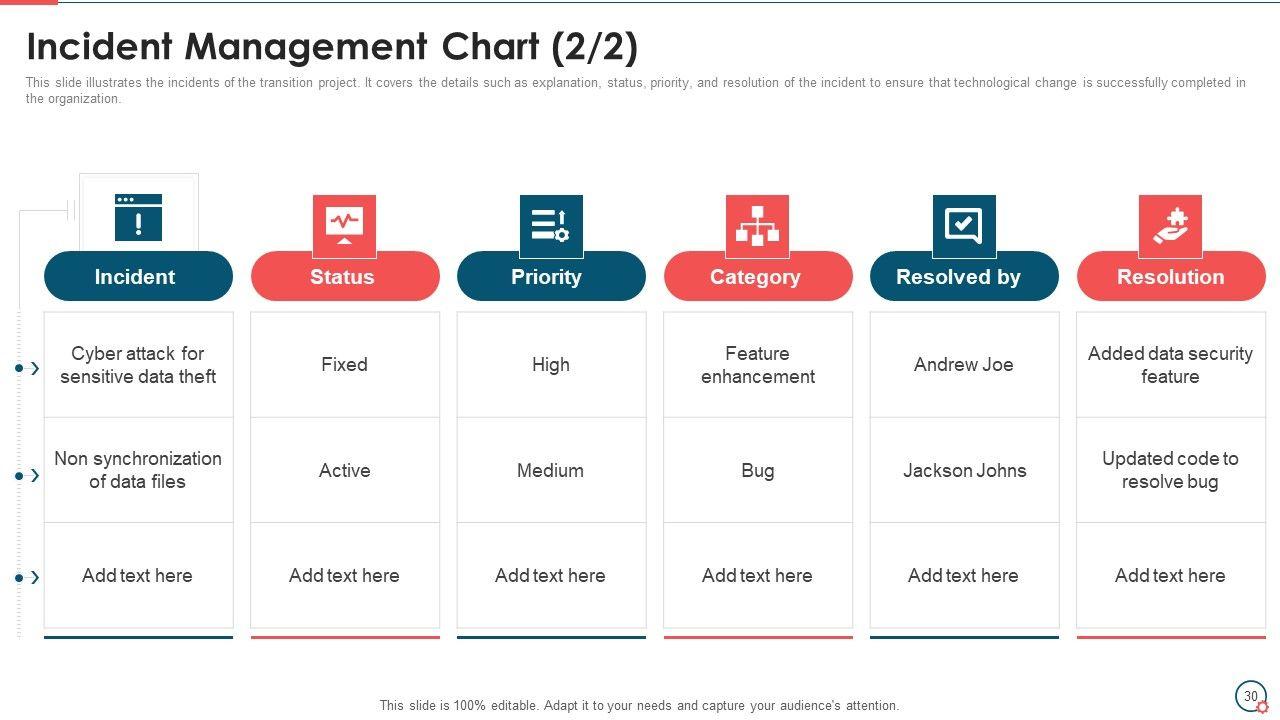 Incident Management Chart (2/2)

This slide illustrates the incidents of the transition project. It covers the details such as explanation, status, priority, and resolution of the incident to ensure that technological change is successfully completed in the organization.

| Incident | Status | Priority | Category | Resolved by | Resolution |
|---|---|---|---|---|---|
| Cyber attack for sensitive data theft | Fixed | High | Feature enhancement | Andrew Joe | Added data security feature |
| Non synchronization of data files | Active | Medium | Bug | Jackson Johns | Updated code to resolve bug |
| Add text here | Add text here | Add text here | Add text here | Add text here | Add text here |

This slide is 100% editable. Adapt it to your needs and capture your audience's attention.

30